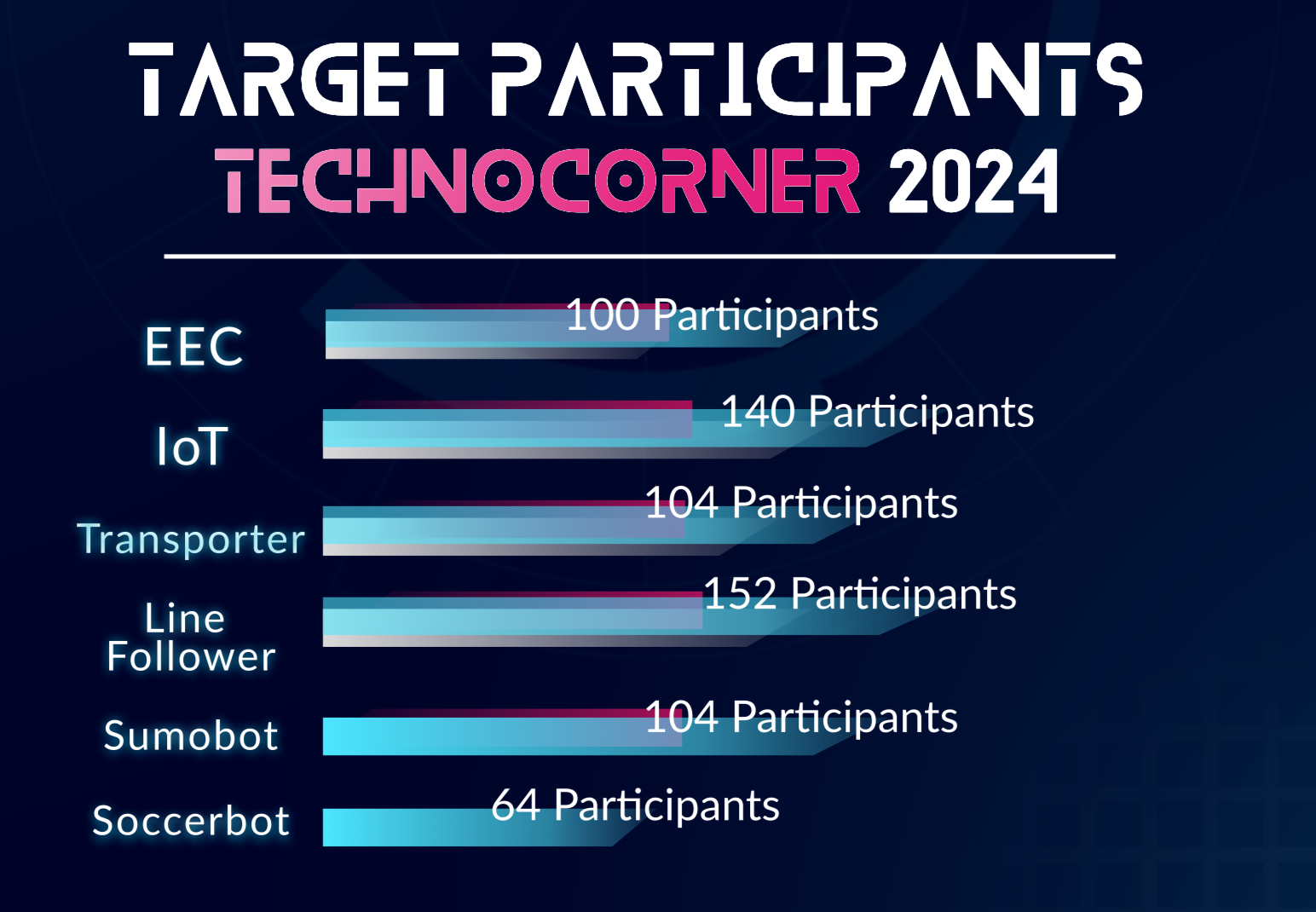 TARGET PARTICIPANTS
TECHNOCORNER 2024

EEC
100 Participants

IoT
140 Participants

Transporter
104 Participants

Line Follower
152 Participants

Sumobot
104 Participants

Soccerbot
64 Participants